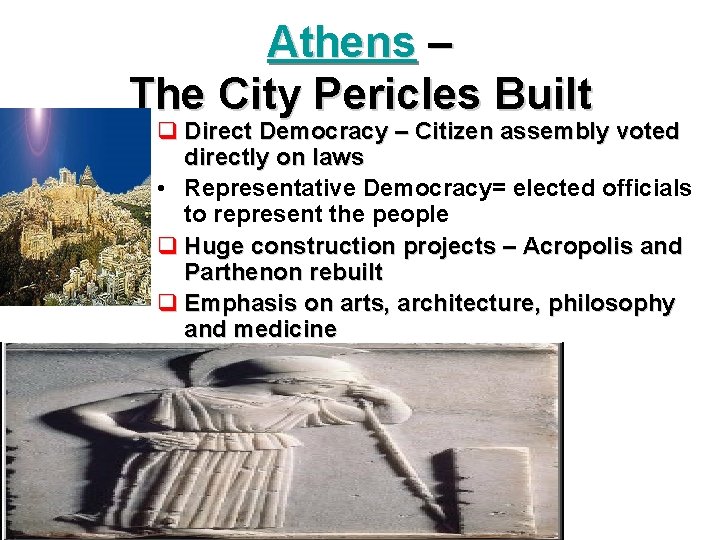 Athens –
The City Pericles Built

❑ Direct Democracy – Citizen assembly voted directly on laws
• Representative Democracy= elected officials to represent the people
❑ Huge construction projects – Acropolis and Parthenon rebuilt
❑ Emphasis on arts, architecture, philosophy and medicine